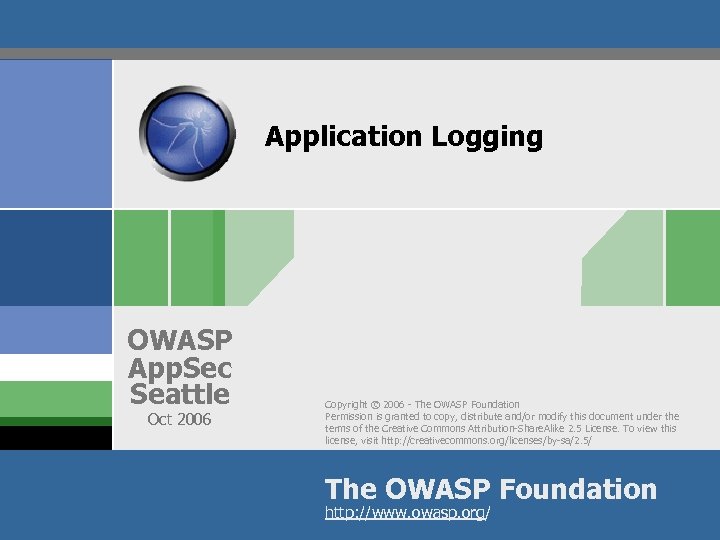 Application Logging

OWASP
AppSec
Seattle
Oct 2006

Copyright © 2006 - The OWASP Foundation
Permission is granted to copy, distribute and/or modify this document under the terms of the Creative Commons Attribution-ShareAlike 2.5 License. To view this license, visit http://creativecommons.org/licenses/by-sa/2.5/

The OWASP Foundation
http://www.owasp.org/